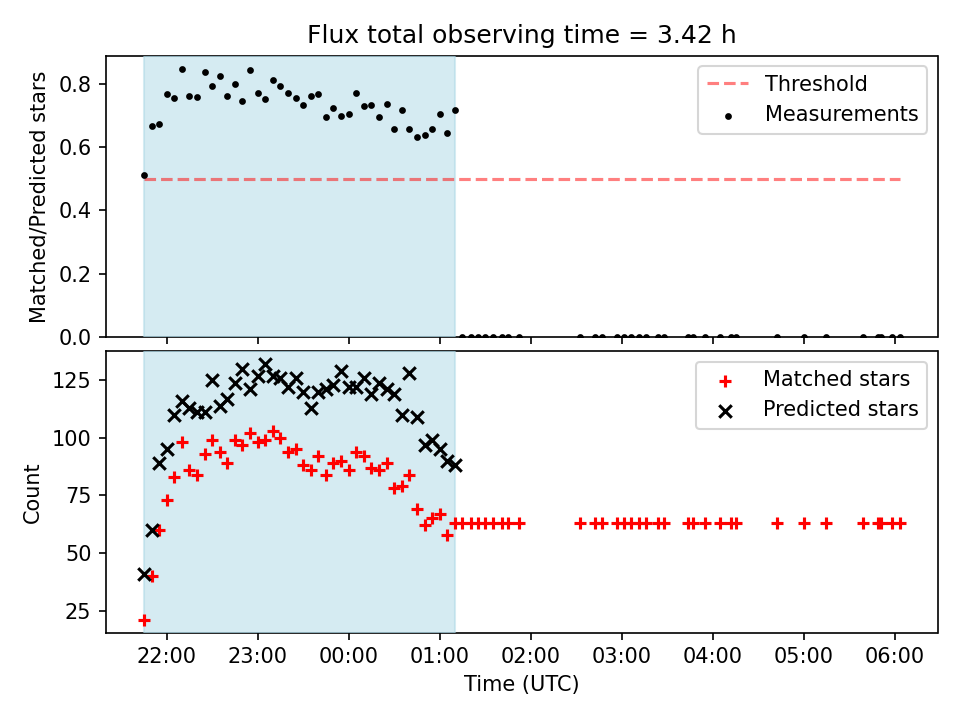 Flux total observing time = 3.42 h

Matched/Predicted stars

0.8
0.6
0.4
0.2
0.0

Threshold
Measurements

Count

125
100
75
50
25

Matched stars
Predicted stars

22:00 23:00 00:00 01:00 02:00 03:00 04:00 05:00 06:00

Time (UTC)